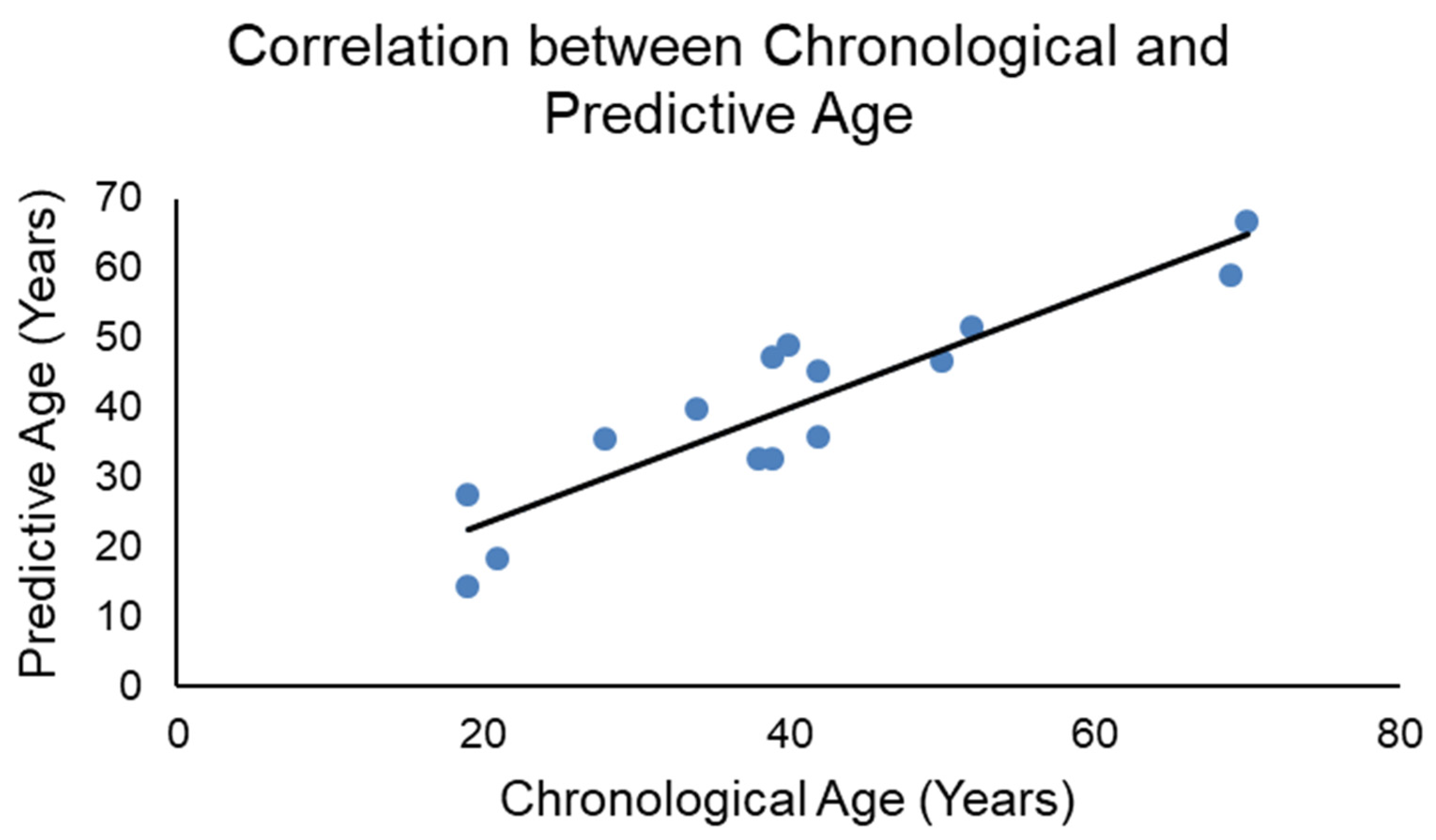 Correlation between Chronological and Predictive Age

Predictive Age (Years)

70
60
50
40
30
20
10
0

0
20
40
60
80

Chronological Age (Years)